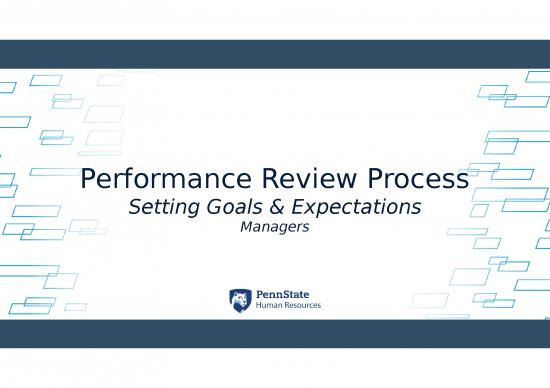 Performance Review Process

Setting Goals & Expectations

Managers

PennState
Human Resources